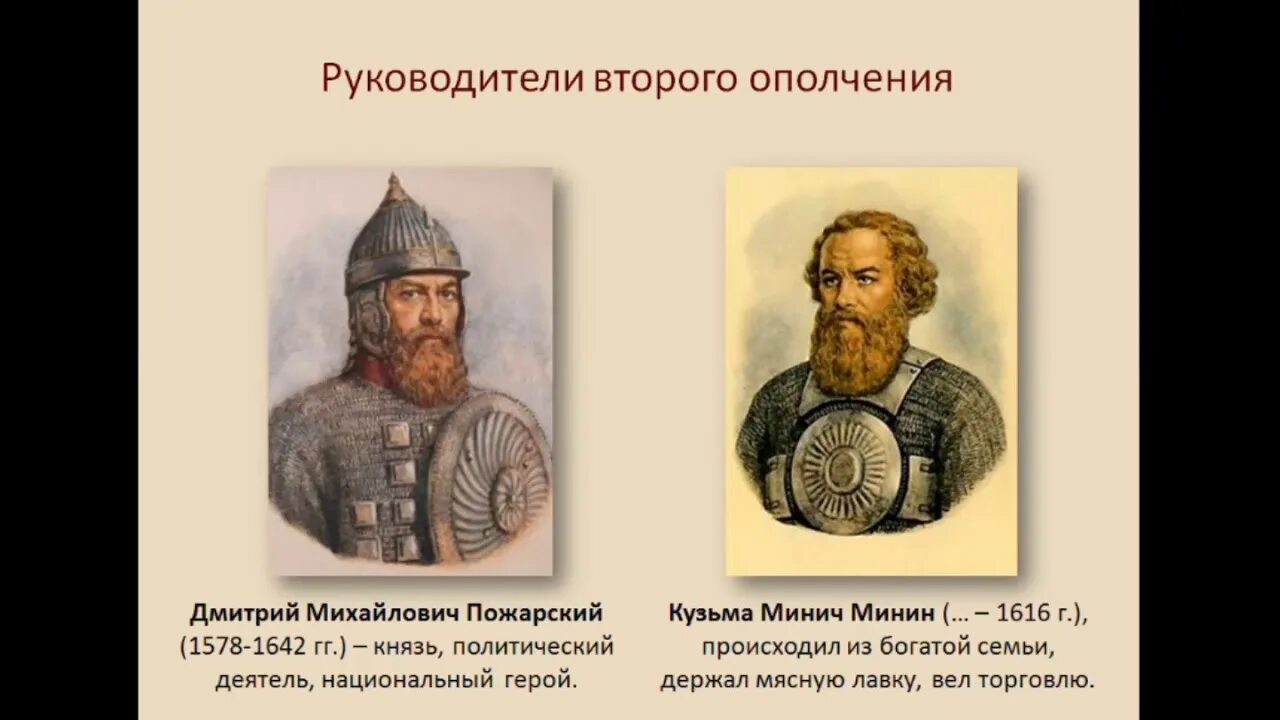 Руководители второго ополчения

Дмитрий Михайлович Пожарский (1578-1642 гг.) – князь, политический деятель, национальный герой.

Кузьма Минич Минин (… – 1616 г.), происходил из богатой семьи, держал мясную лавку, вел торговлю.